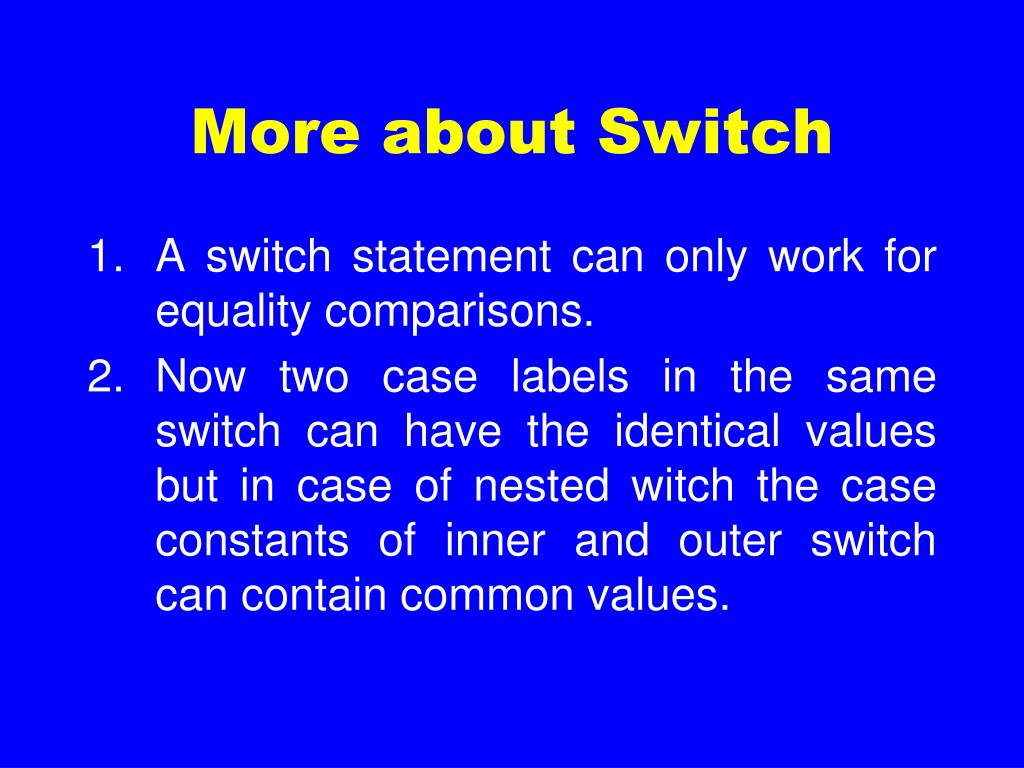 More about Switch

1. A switch statement can only work for equality comparisons.
2. Now two case labels in the same switch can have the identical values but in case of nested witch the case constants of inner and outer switch can contain common values.